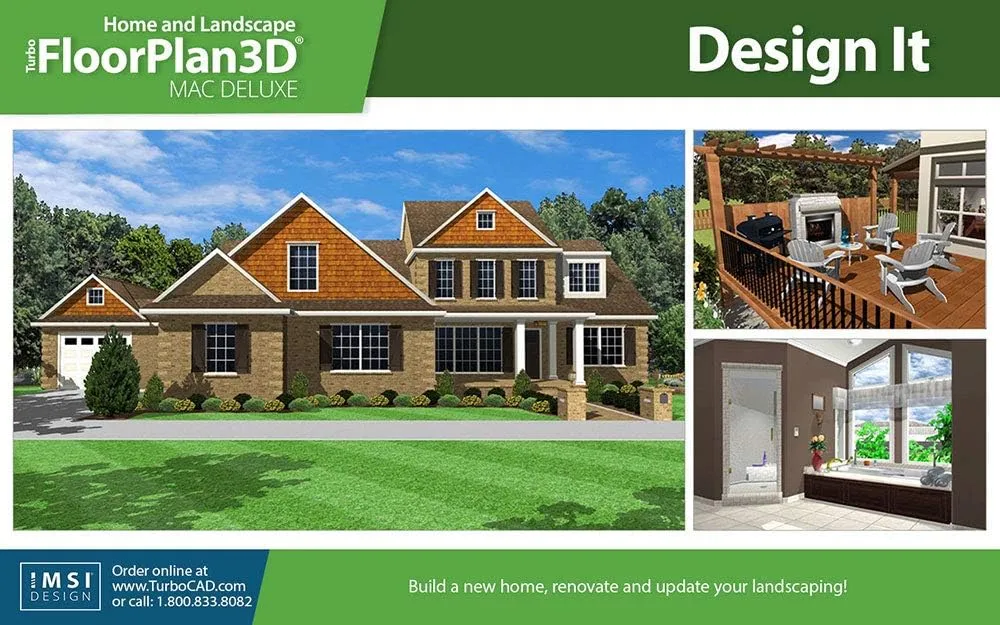 Home and Landscape
Turbo FloorPlan3D®
MAC DELUXE

Design It

IMSI DESIGN

Order online at www.TurboCAD.com or call: 1.800.833.8082

Build a new home, renovate and update your landscaping!